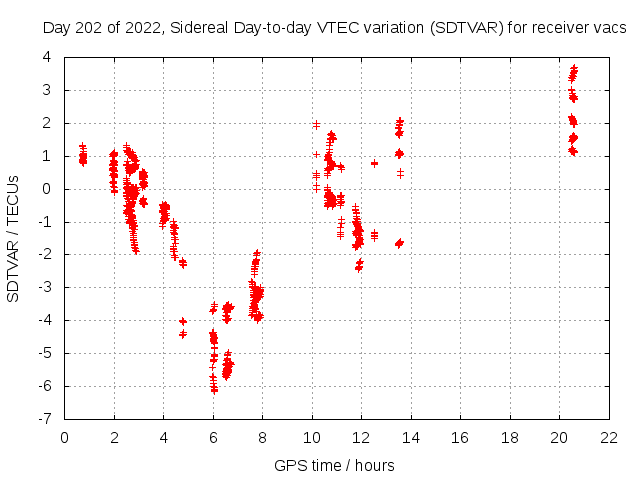 Day 202 of 2022, Sidereal Day-to-day VTEC variation (SDTVAR) for receiver vacs

SDTVAR / TECUs

4
3
2
1
0
-1
-2
-3
-4
-5
-6
-7

0 2 4 6 8 10 12 14 16 18 20 22

GPS time / hours